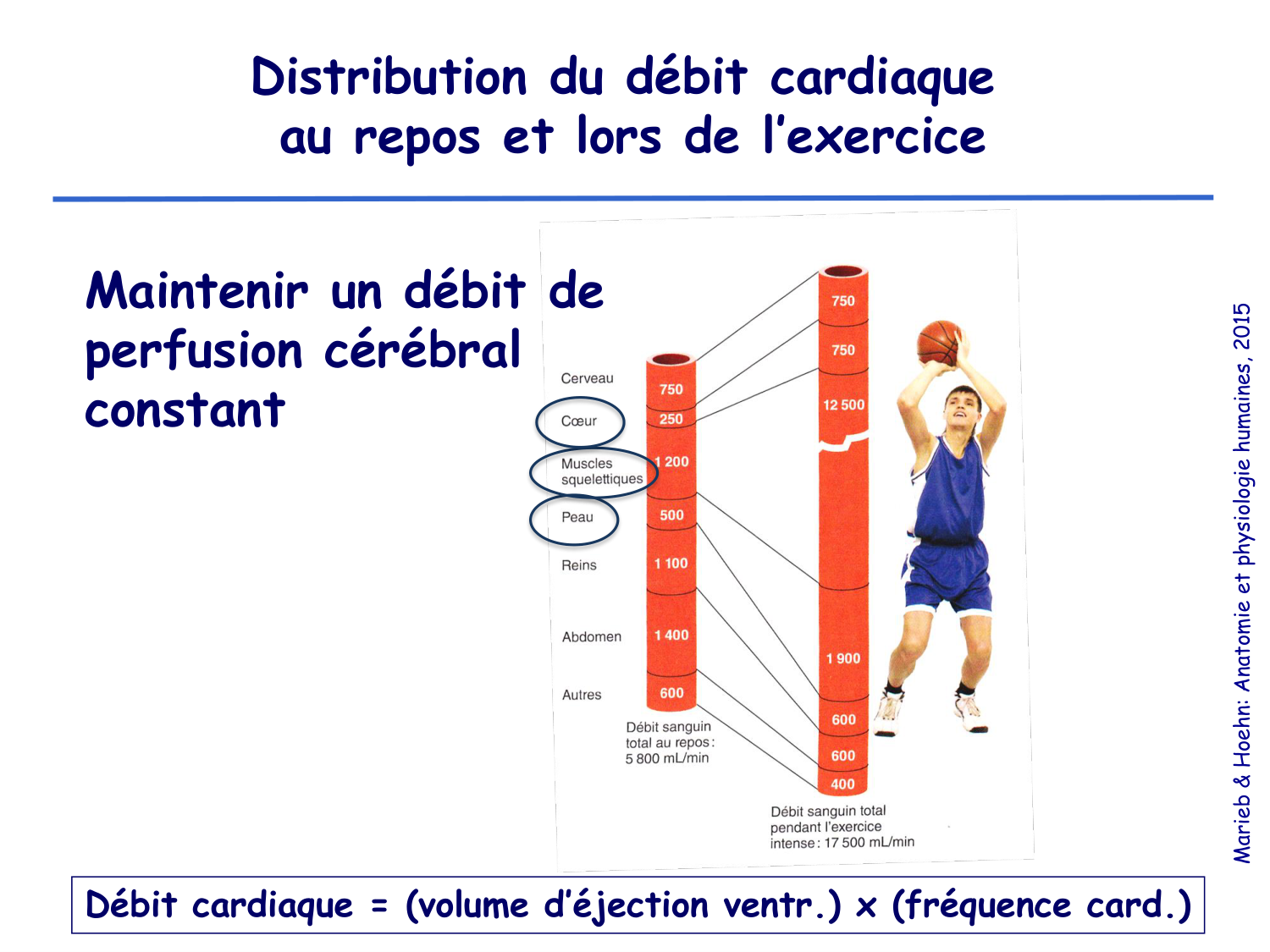 Distribution du débit cardiaque au repos et lors de l'exercice

Maintenir un débit de perfusion cérébral constant

Cerveau
Cœur
Muscles squelettiques
Peau
Reins
Abdomen
Autres

750
250
1 200
500
1 100
1 400
600

Débit sanguin total au repos : 5 800 mL/min

750
750
12 500
1 900
600
600
400

Débit sanguin total pendant l'exercice intense : 17 500 mL/min

Marieb & Hoehn: Anatomie et physiologie humaines, 2015

Débit cardiaque = (volume d'éjection ventr.) x (fréquence card.)